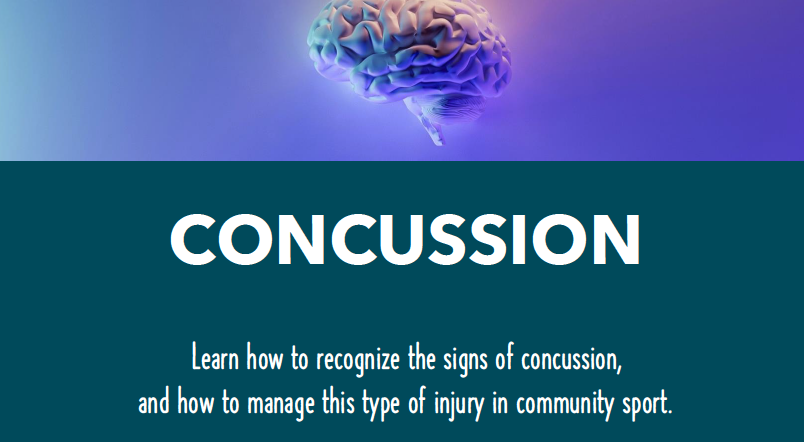 CONCUSSION

Learn how to recognize the signs of concussion, and how to manage this type of injury in community sport.